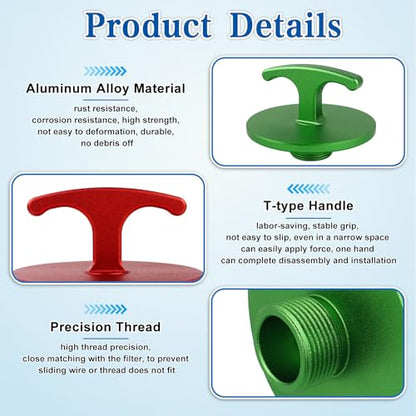 Product Details

Aluminum Alloy Material

rust resistance, corrosion resistance, high strength, not easy to deformation, durable, no debris off

T-type Handle

labor-saving, stable grip, not easy to slip, even in a narrow space can easily apply force, one hand can complete disassembly and installation

Precision Thread

high thread precision, close matching with the filter, to prevent sliding wire or thread does not fit